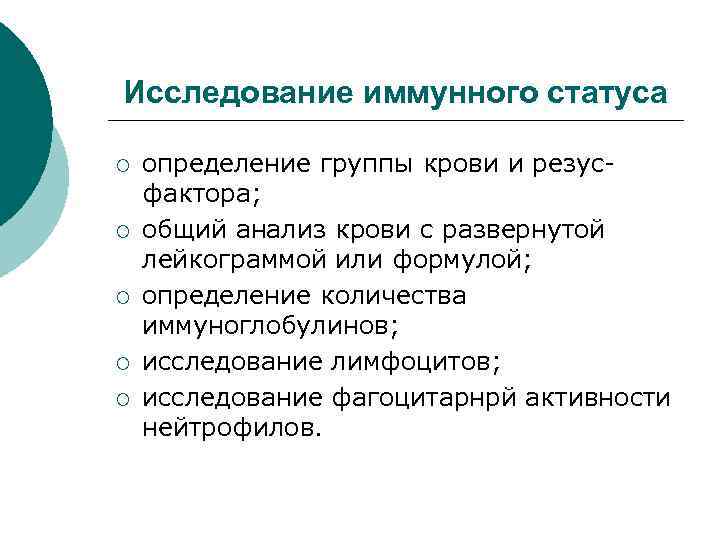 Исследование иммунного статуса

○ определение группы крови и резус-фактора;
○ общий анализ крови с развернутой лейкограммой или формулой;
○ определение количества иммуноглобулинов;
○ исследование лимфоцитов;
○ исследование фагоцитарнрй активности нейтрофилов.